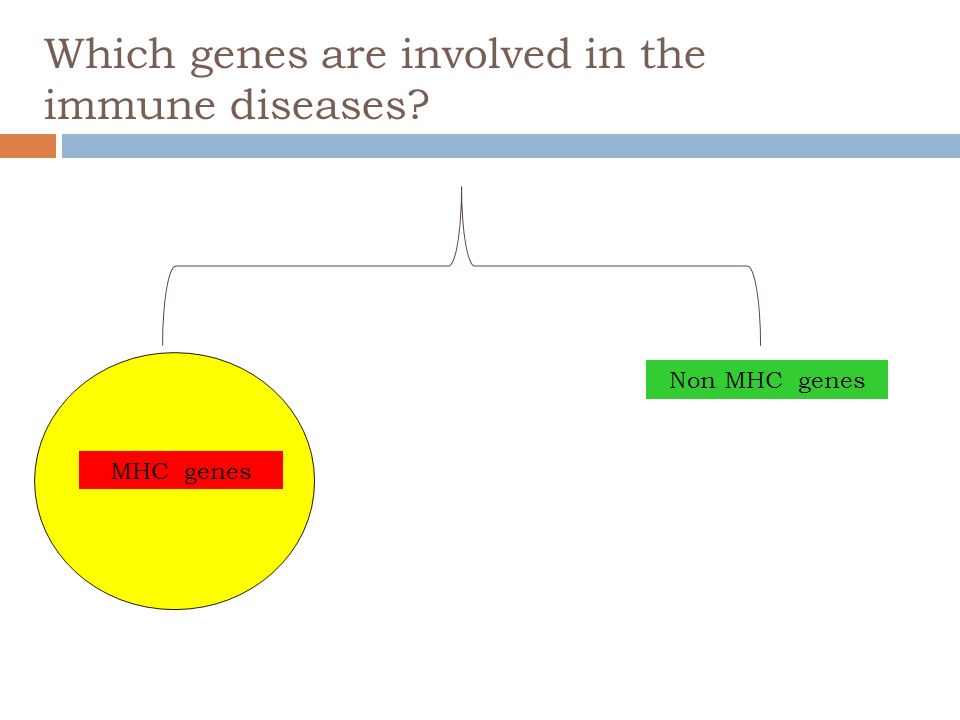 Which genes are involved in the immune diseases?

MHC genes

Non MHC genes